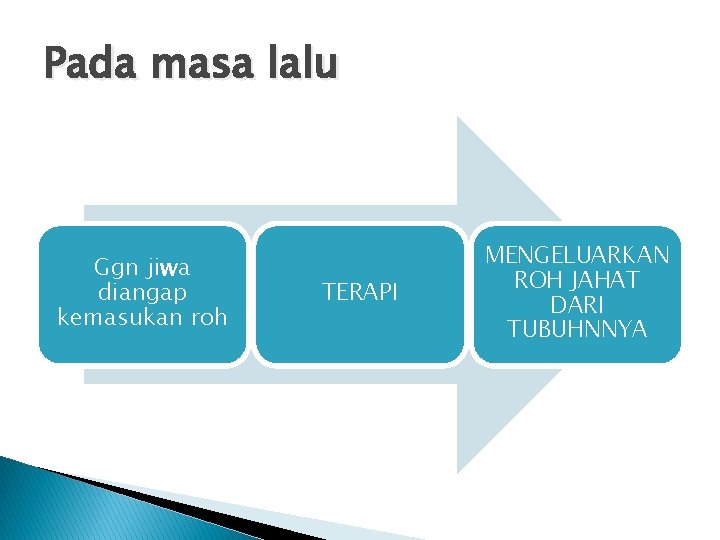 Pada masa lalu

Ggn jiwa diangap kemasukan roh

TERAPI

MENGELUARKAN ROH JAHAT DARI TUBUHNNYA